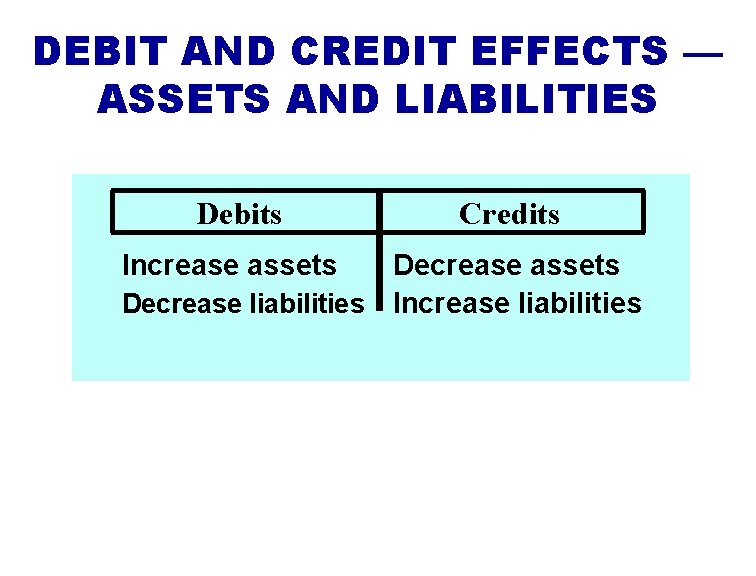 DEBIT AND CREDIT EFFECTS — ASSETS AND LIABILITIES

| Debits | Credits |
|---|---|
| Increase assets | Decrease assets |
| Decrease liabilities | Increase liabilities |